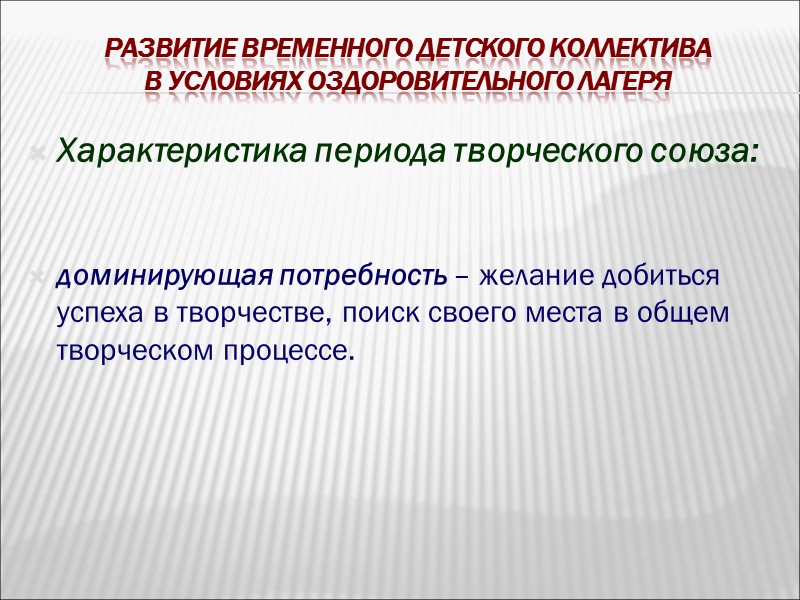 РАЗВИТИЕ ВРЕМЕННОГО ДЕТСКОГО КОЛЛЕКТИВА
В УСЛОВИЯХ ОЗДОРОВИТЕЛЬНОГО ЛАГЕРЯ

Характеристика периода творческого союза:

доминирующая потребность – желание добиться успеха в творчестве, поиск своего места в общем творческом процессе.